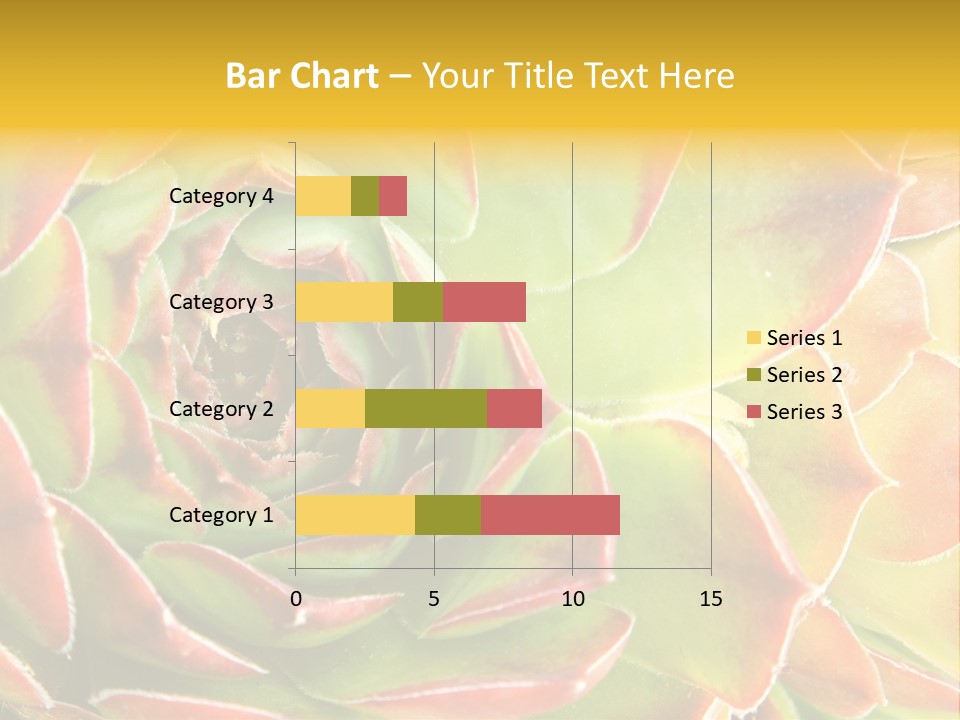 Bar Chart – Your Title Text Here

Category 4
Category 3
Category 2
Category 1

0
5
10
15

Series 1
Series 2
Series 3